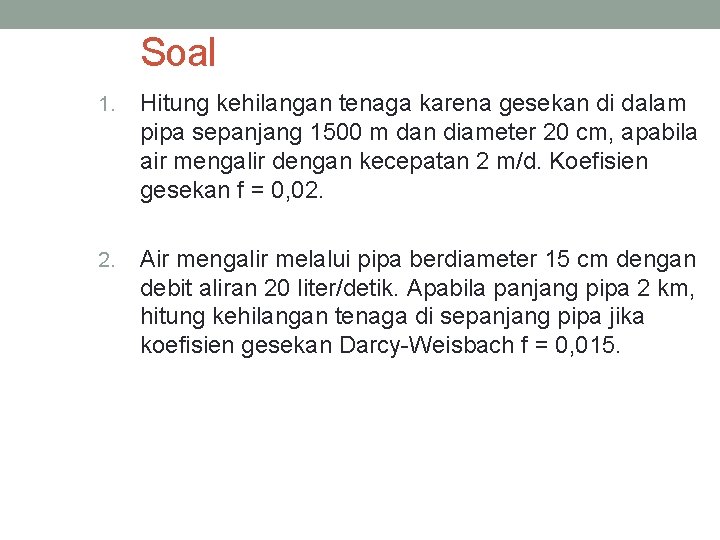 Soal

1. Hitung kehilangan tenaga karena gesekan di dalam pipa sepanjang 1500 m dan diameter 20 cm, apabila air mengalir dengan kecepatan 2 m/d. Koefisien gesekan f = 0,02.

2. Air mengalir melalui pipa berdiameter 15 cm dengan debit aliran 20 liter/detik. Apabila panjang pipa 2 km, hitung kehilangan tenaga di sepanjang pipa jika koefisien gesekan Darcy-Weisbach f = 0,015.